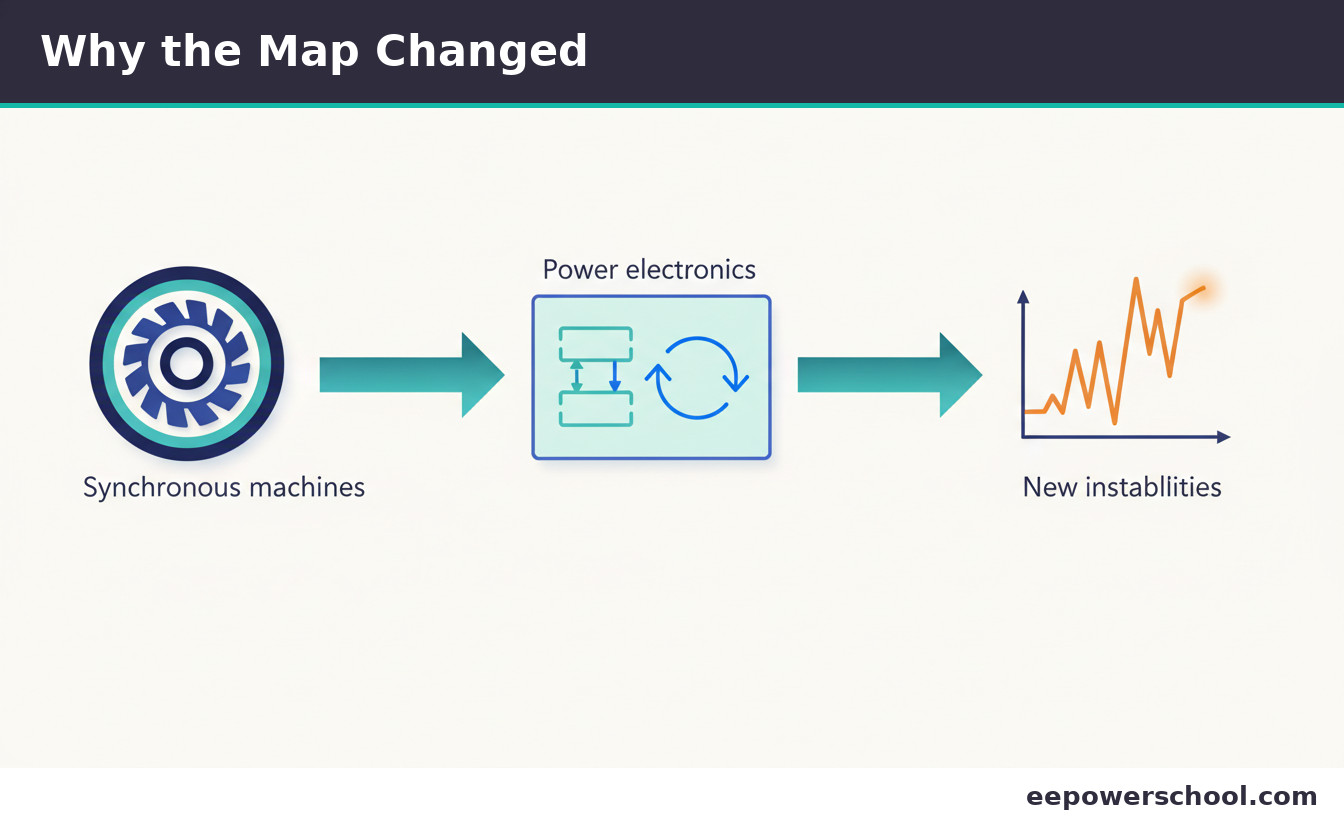 Why the Map Changed

Synchronous machines

Power electronics

New instabllities

eepowerschool.com